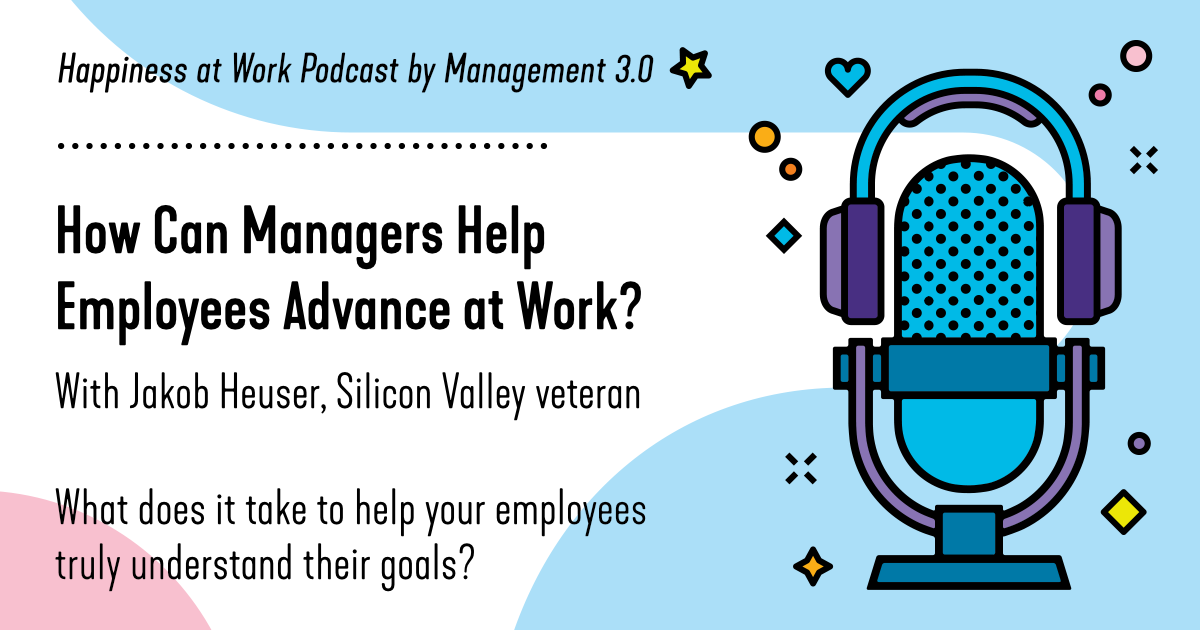 Happiness at Work Podcast by Management 3.0

How Can Managers Help Employees Advance at Work?

With Jakob Heuser, Silicon Valley veteran

What does it take to help your employees truly understand their goals?